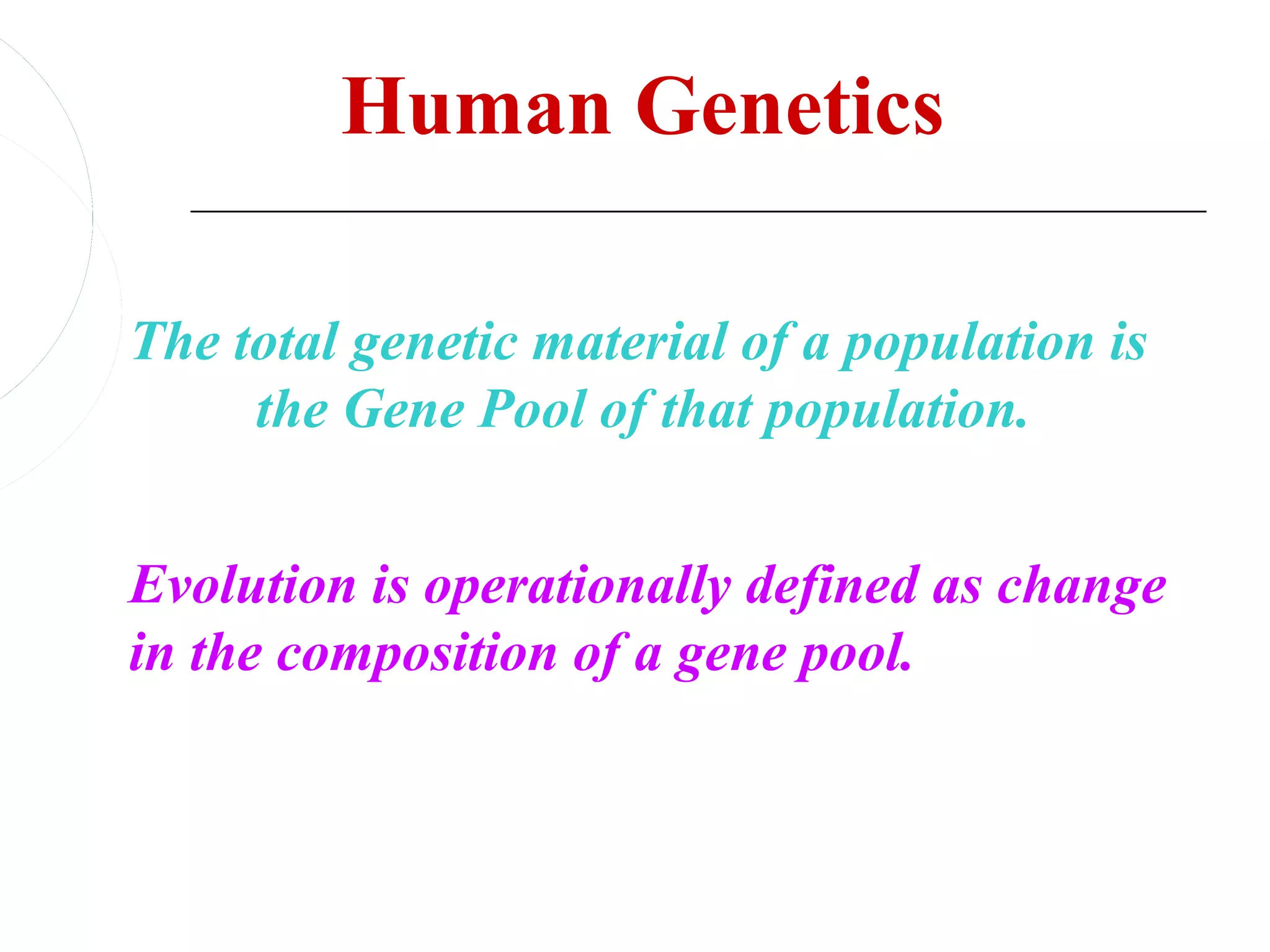 Human Genetics

The total genetic material of a population is the Gene Pool of that population.

Evolution is operationally defined as change in the composition of a gene pool.